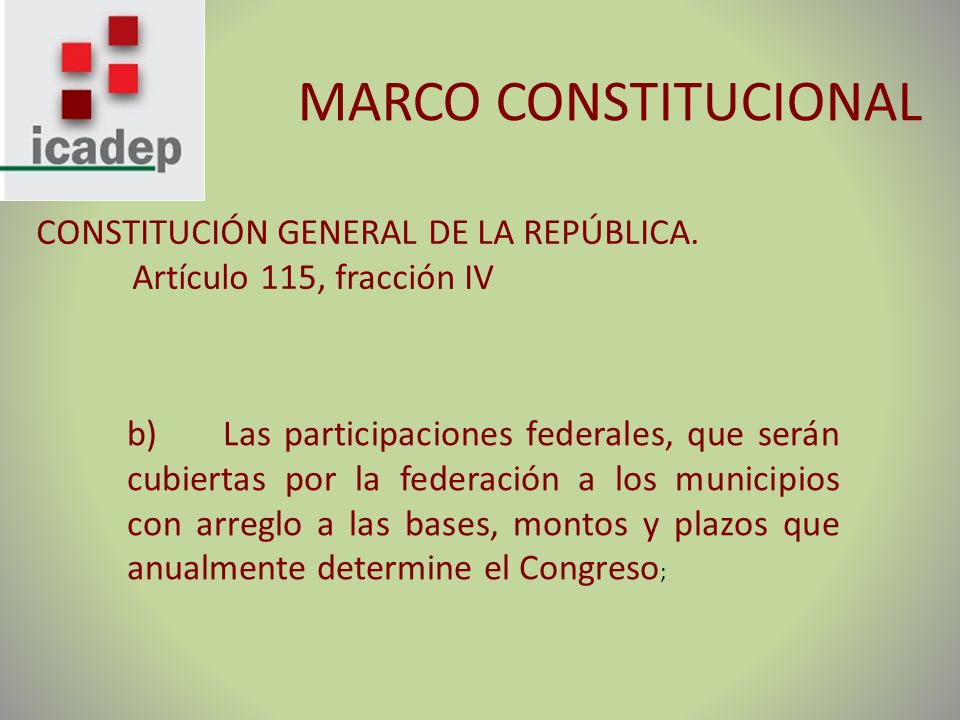 icadep

MARCO CONSTITUCIONAL

CONSTITUCIÓN GENERAL DE LA REPÚBLICA.
Artículo 115, fracción IV

b) Las participaciones federales, que serán cubiertas por la federación a los municipios con arreglo a las bases, montos y plazos que anualmente determine el Congreso;